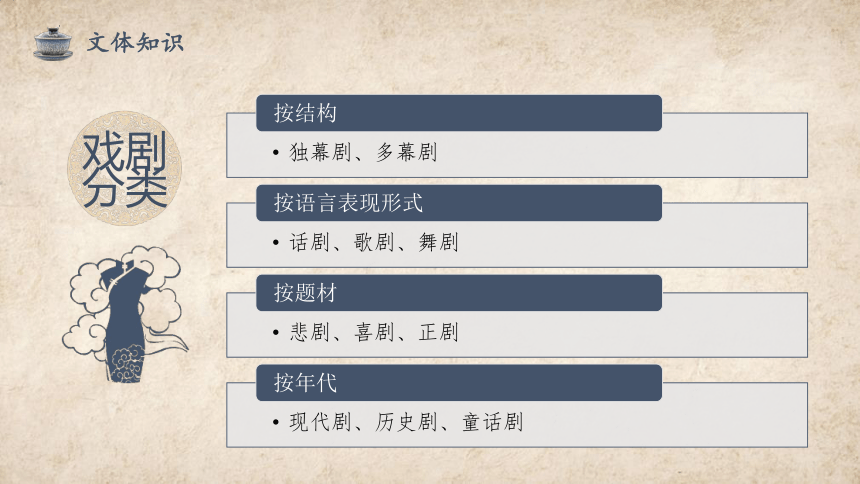 文体知识

戏剧分类

按结构

• 独幕剧、多幕剧

按语言表现形式

• 话剧、歌剧、舞剧

按题材

• 悲剧、喜剧、正剧

按年代

• 现代剧、历史剧、童话剧